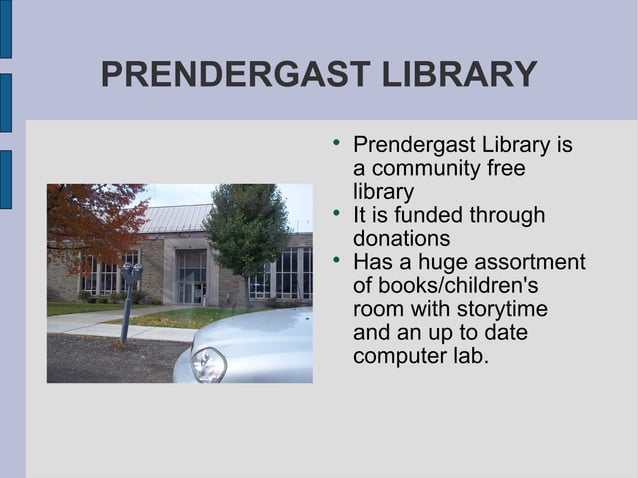 PRENDERGAST LIBRARY

- Prendergast Library is a community free library
- It is funded through donations
- Has a huge assortment of books/children's room with storytime and an up to date computer lab.